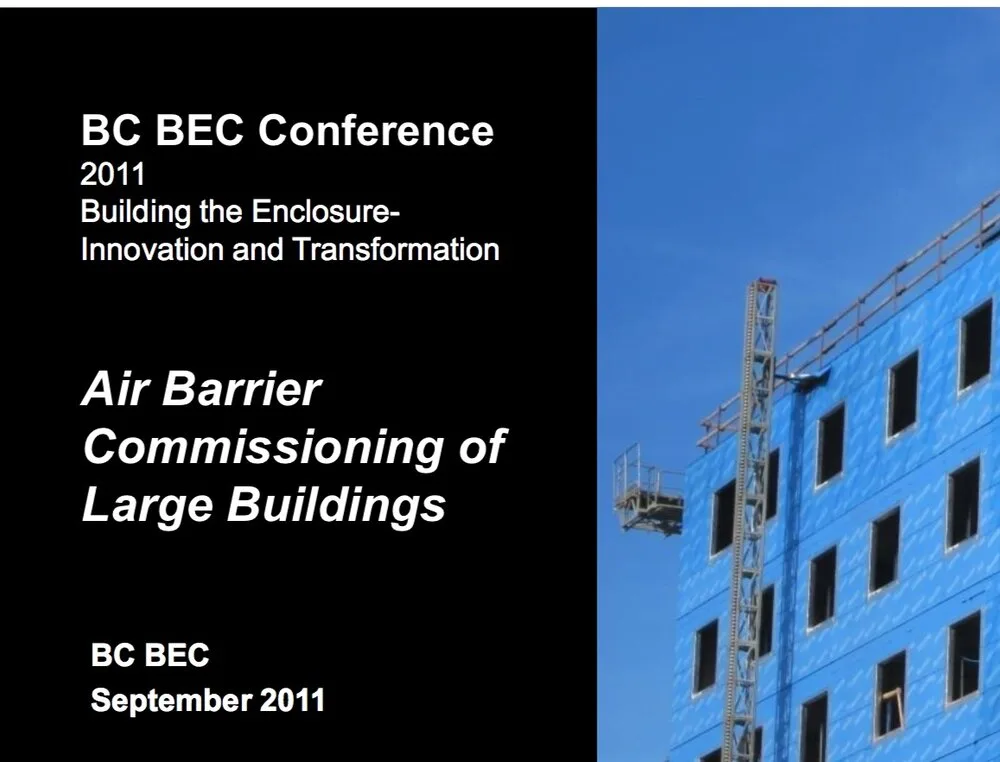 BC BEC Conference
2011
Building the Enclosure-
Innovation and Transformation

Air Barrier Commissioning of Large Buildings

BC BEC
September 2011